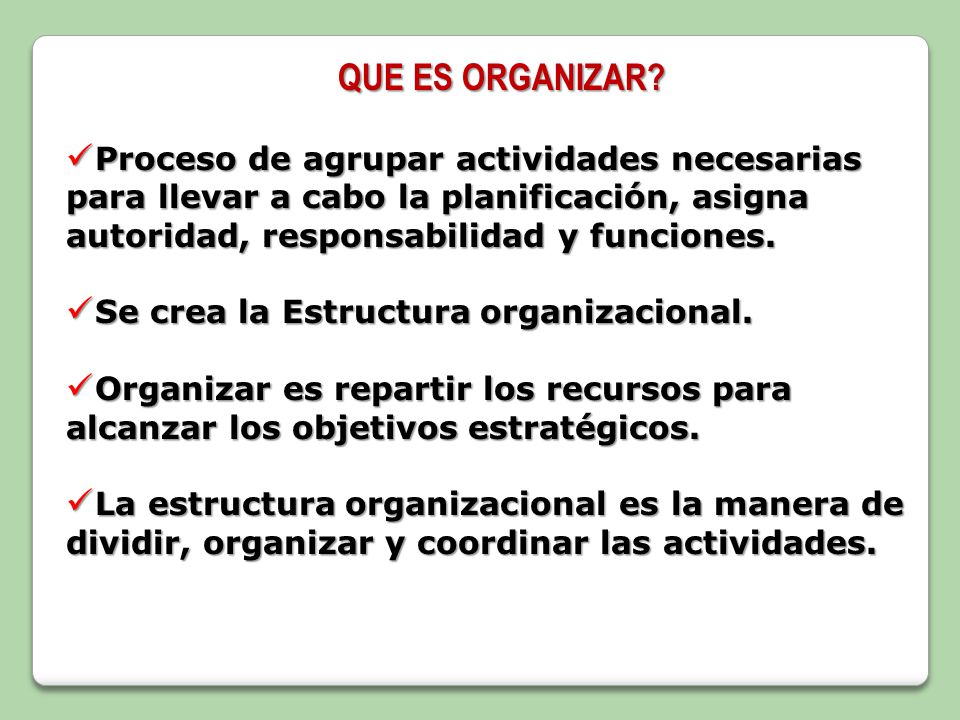 QUE ES ORGANIZAR?

✓Proceso de agrupar actividades necesarias para llevar a cabo la planificación, asigna autoridad, responsabilidad y funciones.

✓Se crea la Estructura organizacional.

✓Organizar es repartir los recursos para alcanzar los objetivos estratégicos.

✓La estructura organizacional es la manera de dividir, organizar y coordinar las actividades.